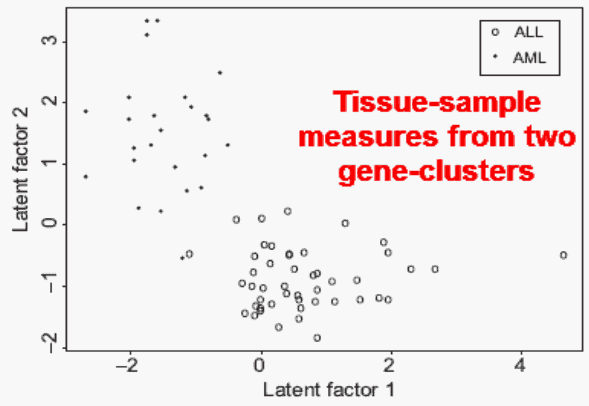 ALL
AML

Tissue-sample measures from two gene-clusters

Latent factor 2
3
2
1
0
−1
−2

−2
0
2
4
Latent factor 1